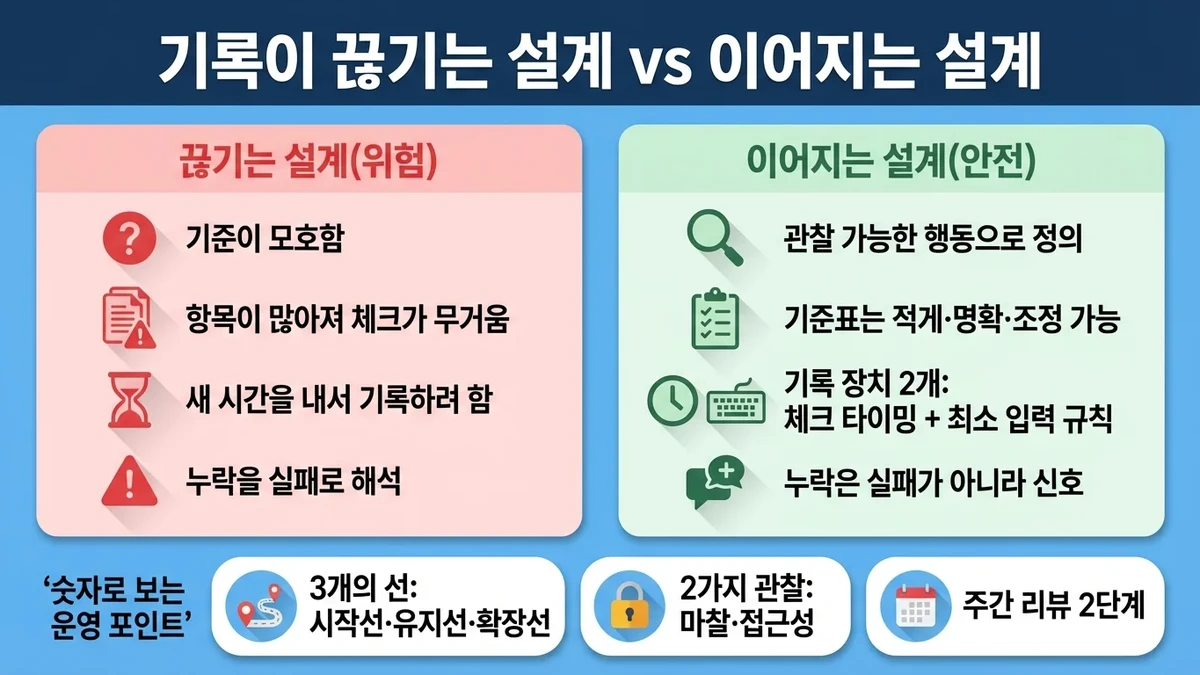 기록이 끊기는 설계 vs 이어지는 설계

끊기는 설계(위험)

기준이 모호함

항목이 많아져 체크가 무거움

새 시간을 내서 기록하려 함

누락을 실패로 해석

이어지는 설계(안전)

관찰 가능한 행동으로 정의

기준표는 적게·명확·조정 가능

기록 장치 2개: 체크 타이밍 + 최소 입력 규칙

누락은 실패가 아니라 신호

'숫자로 보는 운영 포인트'

3개의 선: 시작선·유지선·확장선

2가지 관찰: 마찰·접근성

주간 리뷰 2단계